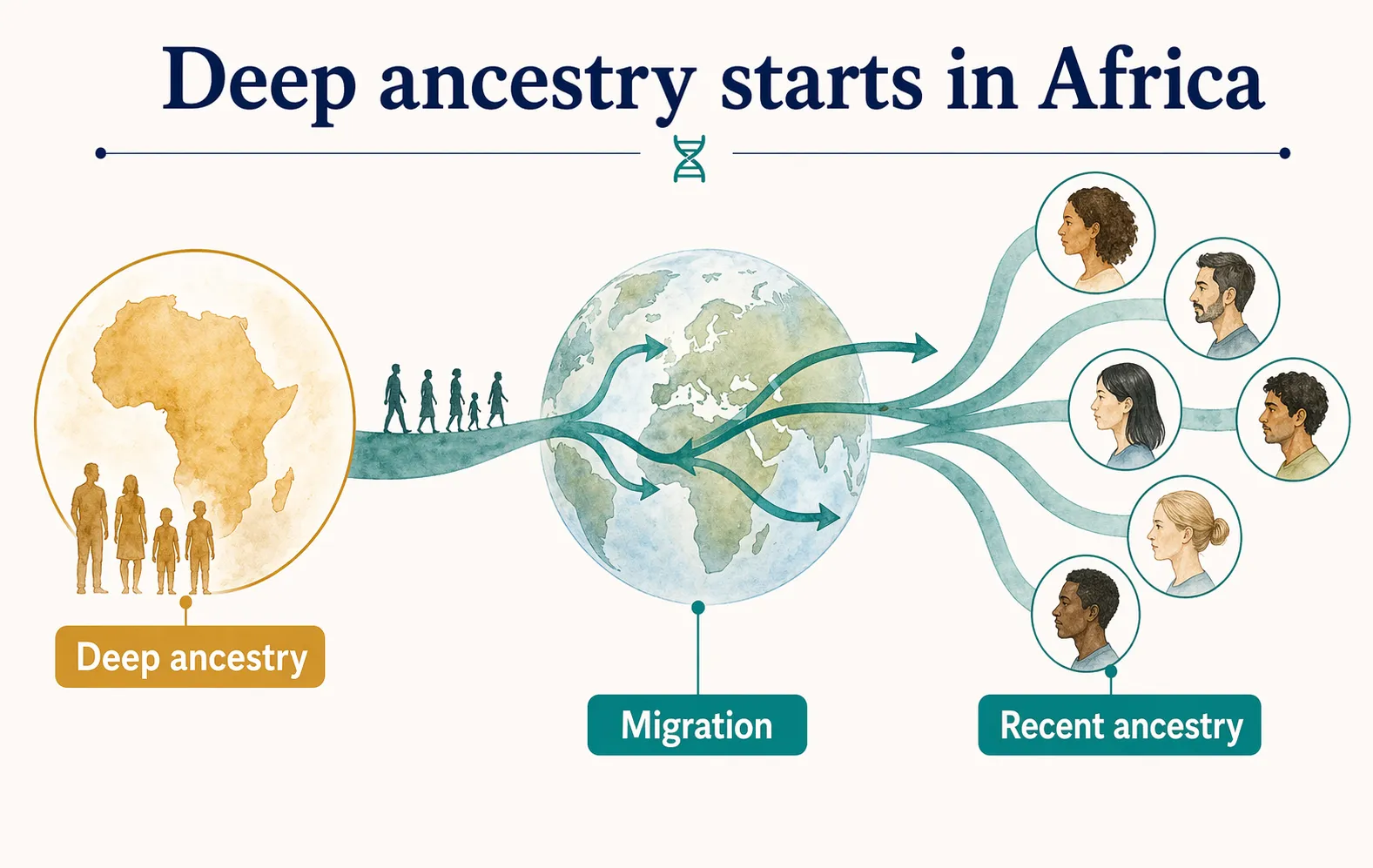 Deep ancestry starts in Africa

Deep ancestry

Migration

Recent ancestry